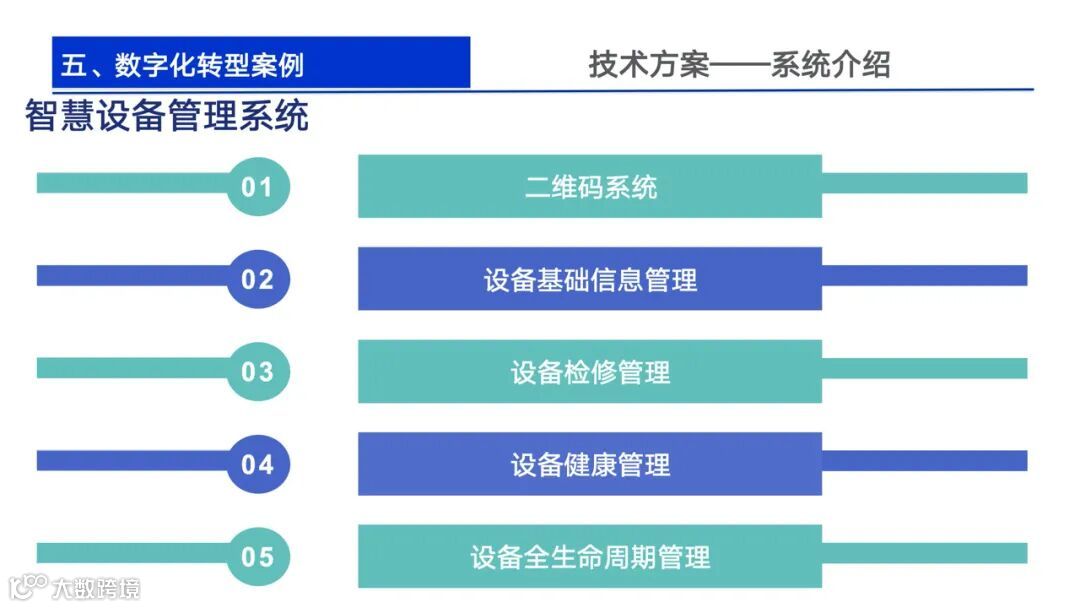 五、数字化转型案例

技术方案——系统介绍

智慧设备管理系统

01 二维码系统

02 设备基础信息管理

03 设备检修管理

04 设备健康管理

05 设备全生命周期管理

大数跨境